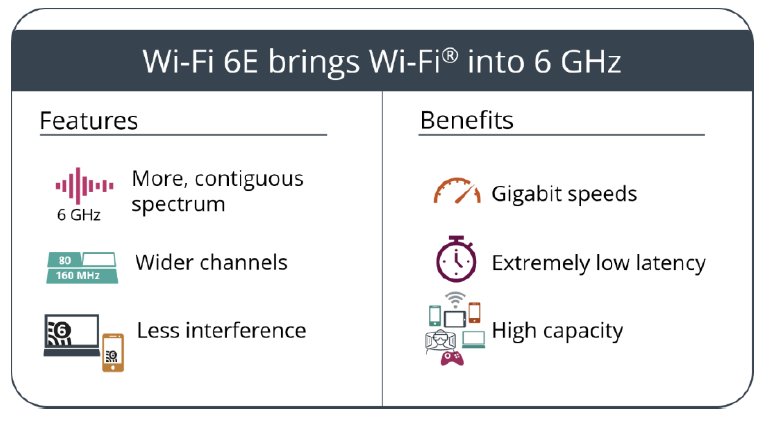 Wi-Fi 6E brings Wi-Fi® into 6 GHz

Features

6 GHz
More, contiguous spectrum

80
160 MHz
Wider channels

6
6
Less interference

Benefits

Gigabit speeds

Extremely low latency

High capacity